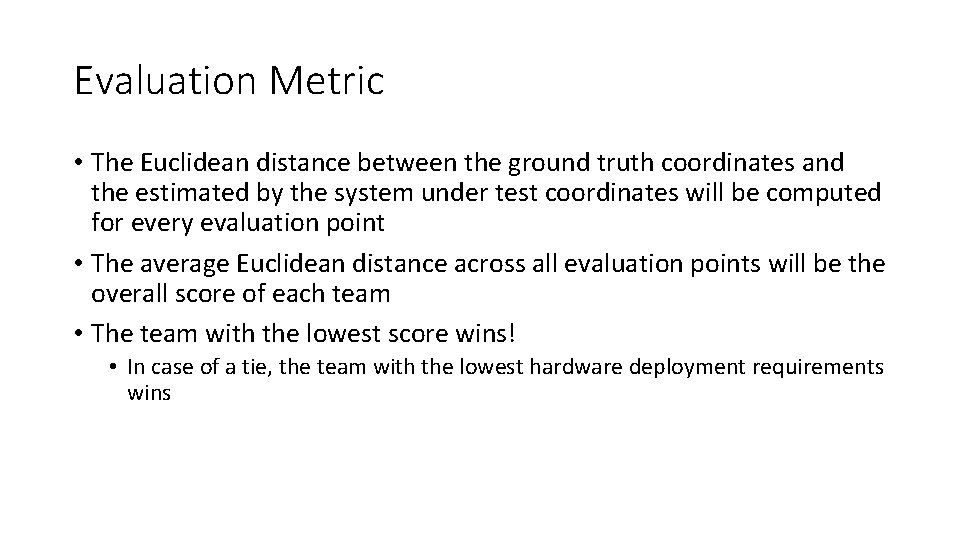 Evaluation Metric

• The Euclidean distance between the ground truth coordinates and the estimated by the system under test coordinates will be computed for every evaluation point

• The average Euclidean distance across all evaluation points will be the overall score of each team

• The team with the lowest score wins!
  • In case of a tie, the team with the lowest hardware deployment requirements wins